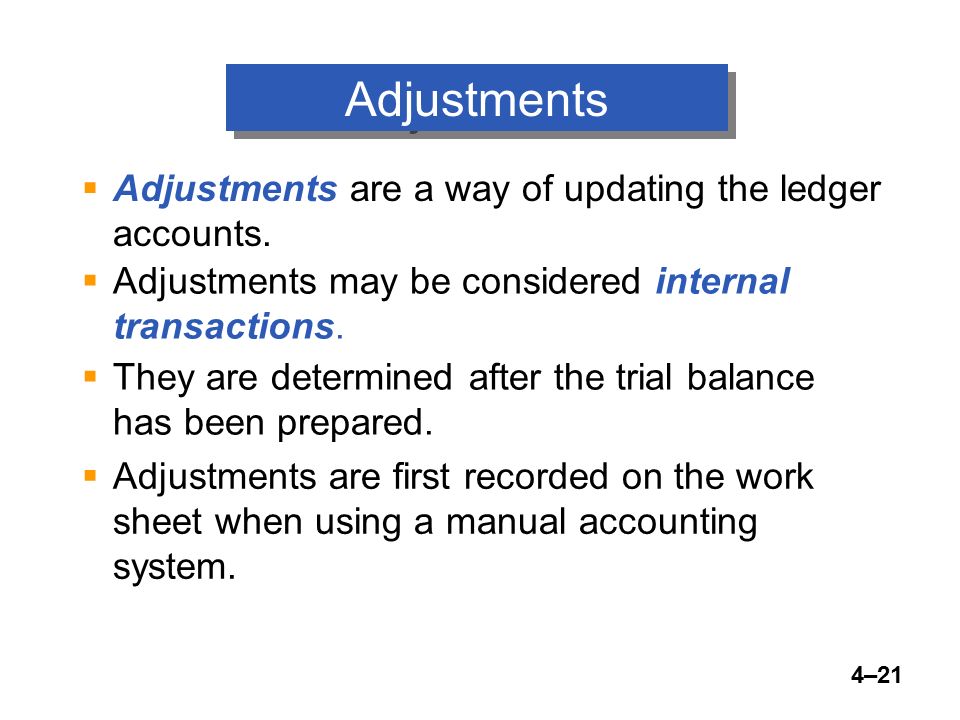 Adjustments

▪ Adjustments are a way of updating the ledger accounts.

▪ Adjustments may be considered internal transactions.

▪ They are determined after the trial balance has been prepared.

▪ Adjustments are first recorded on the work sheet when using a manual accounting system.

4–21